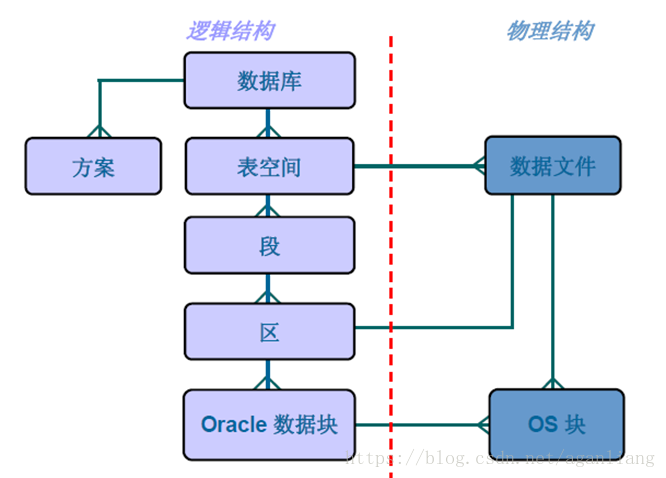 逻辑结构

物理结构

数据库

方案

表空间

数据文件

段

区

Oracle 数据块

OS 块

https://blog.csdn.net/aganliang